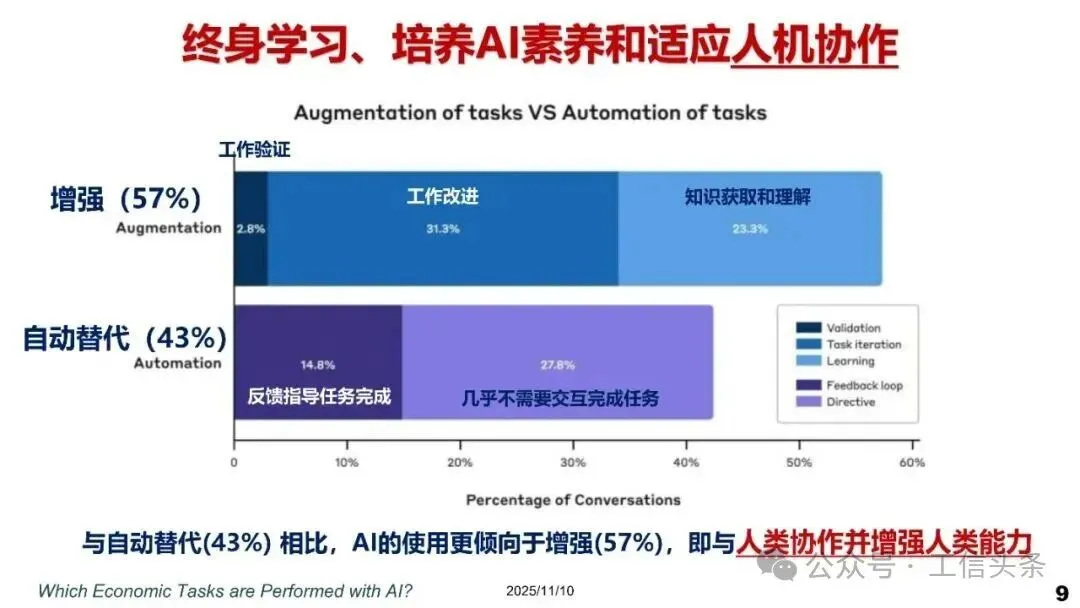 终身学习、培养AI素养和适应人机协作

Augmentation of tasks VS Automation of tasks

工作验证

增强（57%）
Augmentation

2.8%

工作改进
31.3%

知识获取和理解
23.3%

自动替代（43%）
Automation

14.8%
反馈指导任务完成

27.8%
几乎不需要交互完成任务

Validation
Task iteration
Learning
Feedback loop
Directive

0 10% 20% 30% 40% 50% 60%

Percentage of Conversations

与自动替代(43%) 相比，AI的使用更倾向于增强(57%)，即与人类协作并增强人类能力

Which Economic Tasks are Performed with AI?

2025/11/10

公众号 · 工信头条

9